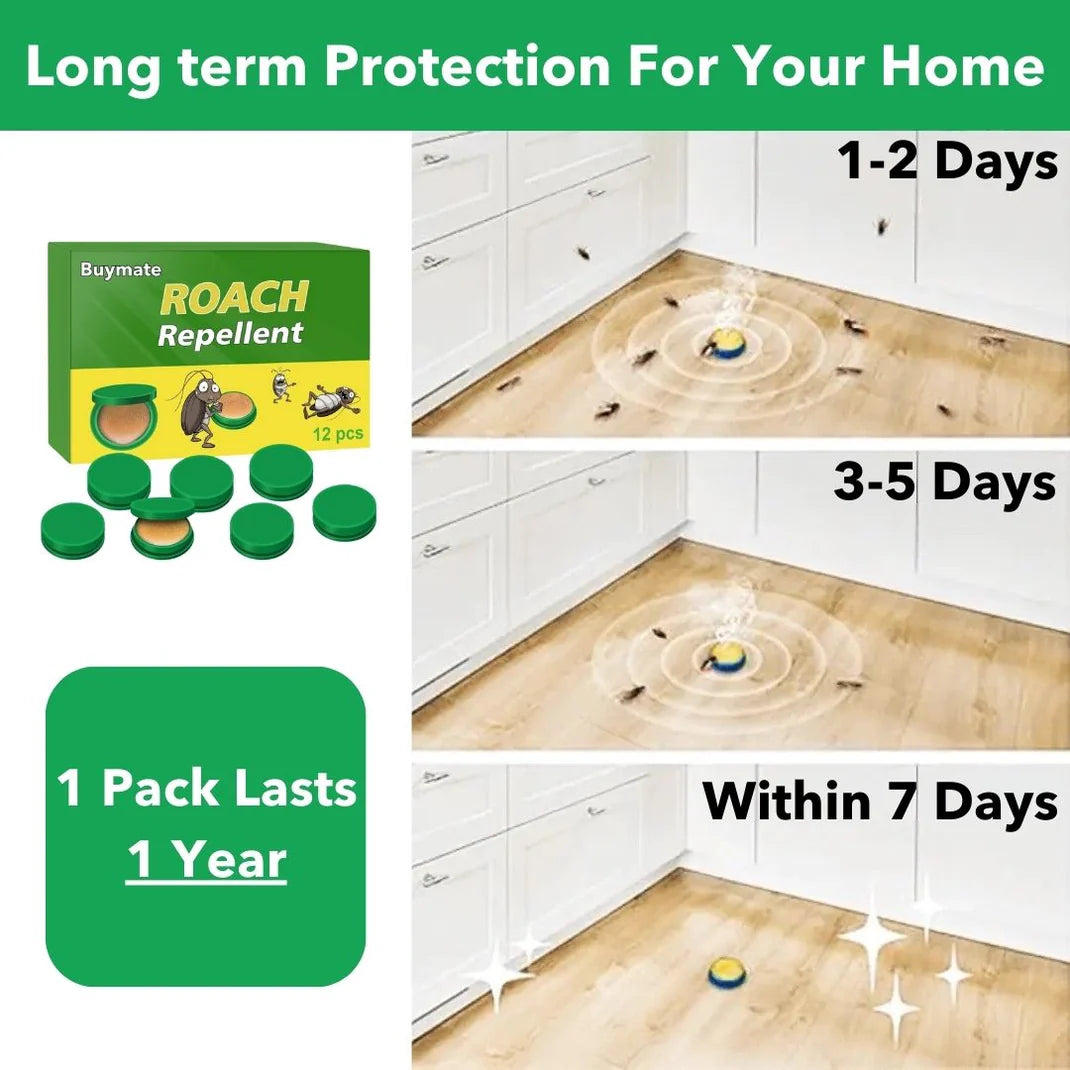 Long term Protection For Your Home

Buymate
ROACH
Repellent
12 pcs

1 Pack Lasts
1 Year

1-2 Days

3-5 Days

Within 7 Days